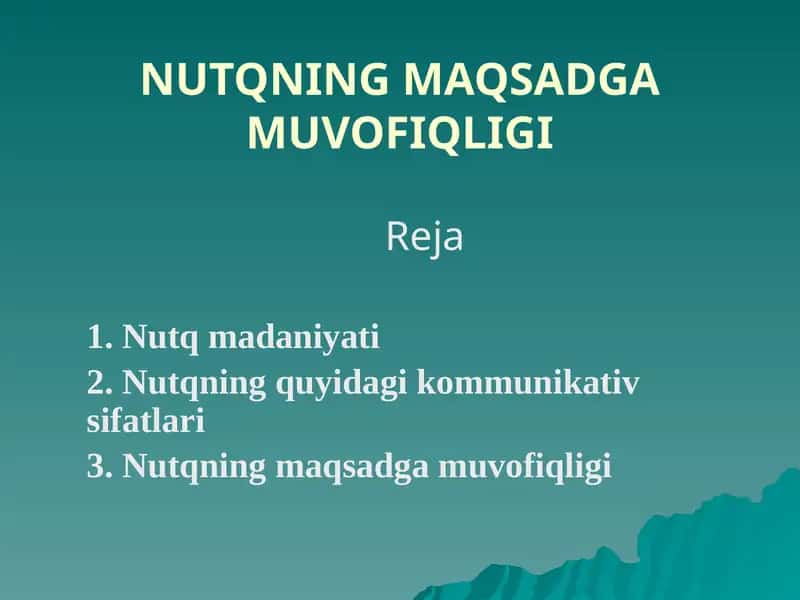 NUTQNING MAQSADGA MUVOFIQLIGI

Reja

1. Nutq madaniyati
2. Nutqning quyidagi kommunikativ sifatlari
3. Nutqning maqsadga muvofiqligi